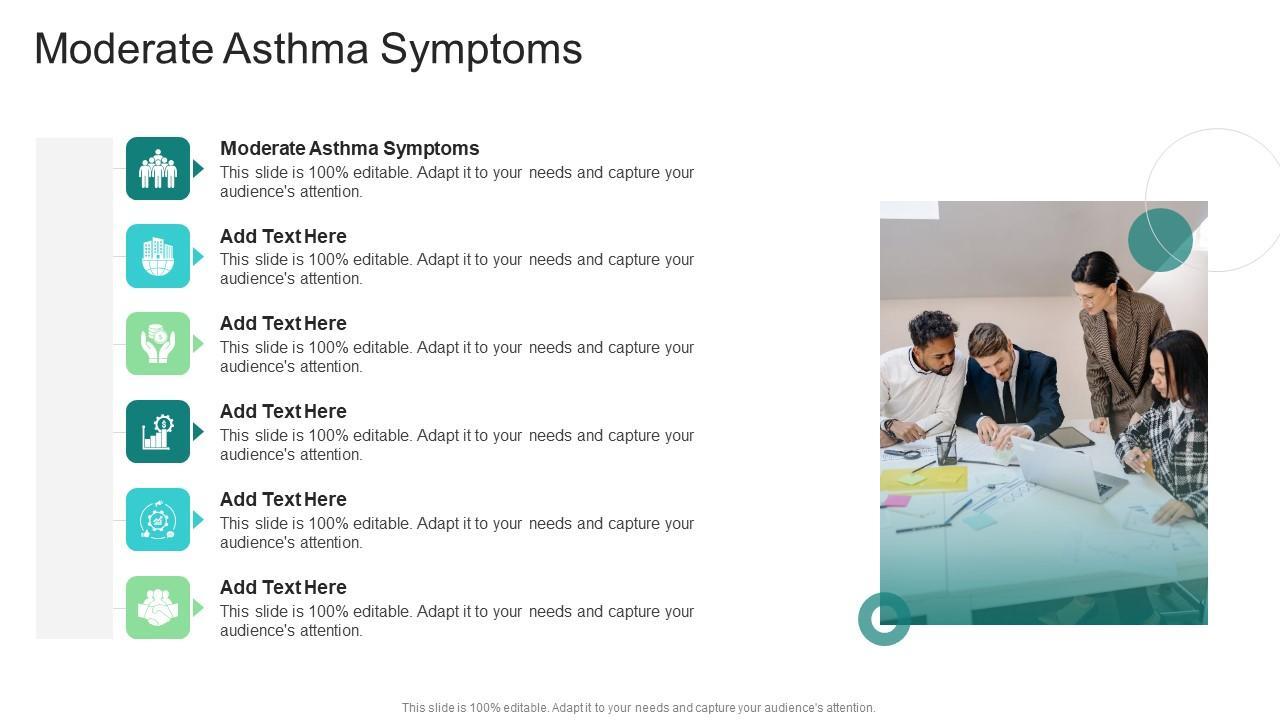 Moderate Asthma Symptoms

Moderate Asthma Symptoms
This slide is 100% editable. Adapt it to your needs and capture your audience's attention.

Add Text Here
This slide is 100% editable. Adapt it to your needs and capture your audience's attention.

Add Text Here
This slide is 100% editable. Adapt it to your needs and capture your audience's attention.

Add Text Here
This slide is 100% editable. Adapt it to your needs and capture your audience's attention.

Add Text Here
This slide is 100% editable. Adapt it to your needs and capture your audience's attention.

Add Text Here
This slide is 100% editable. Adapt it to your needs and capture your audience's attention.

This slide is 100% editable. Adapt it to your needs and capture your audience's attention.